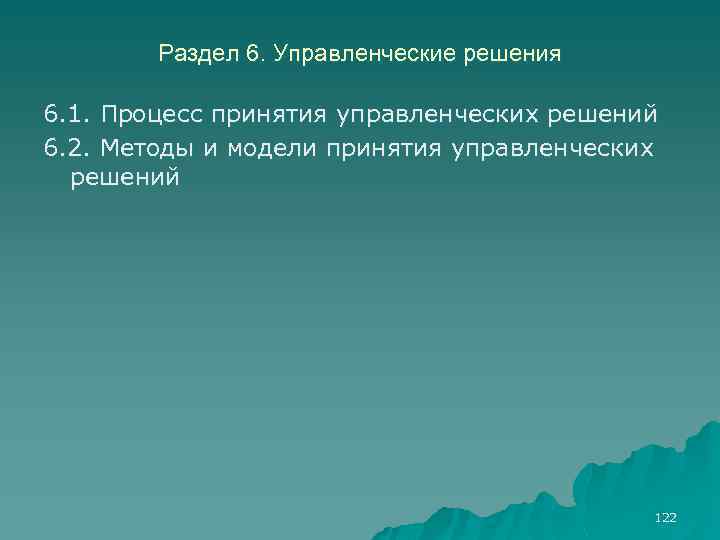 Раздел 6. Управленческие решения

6.1. Процесс принятия управленческих решений

6.2. Методы и модели принятия управленческих решений

122